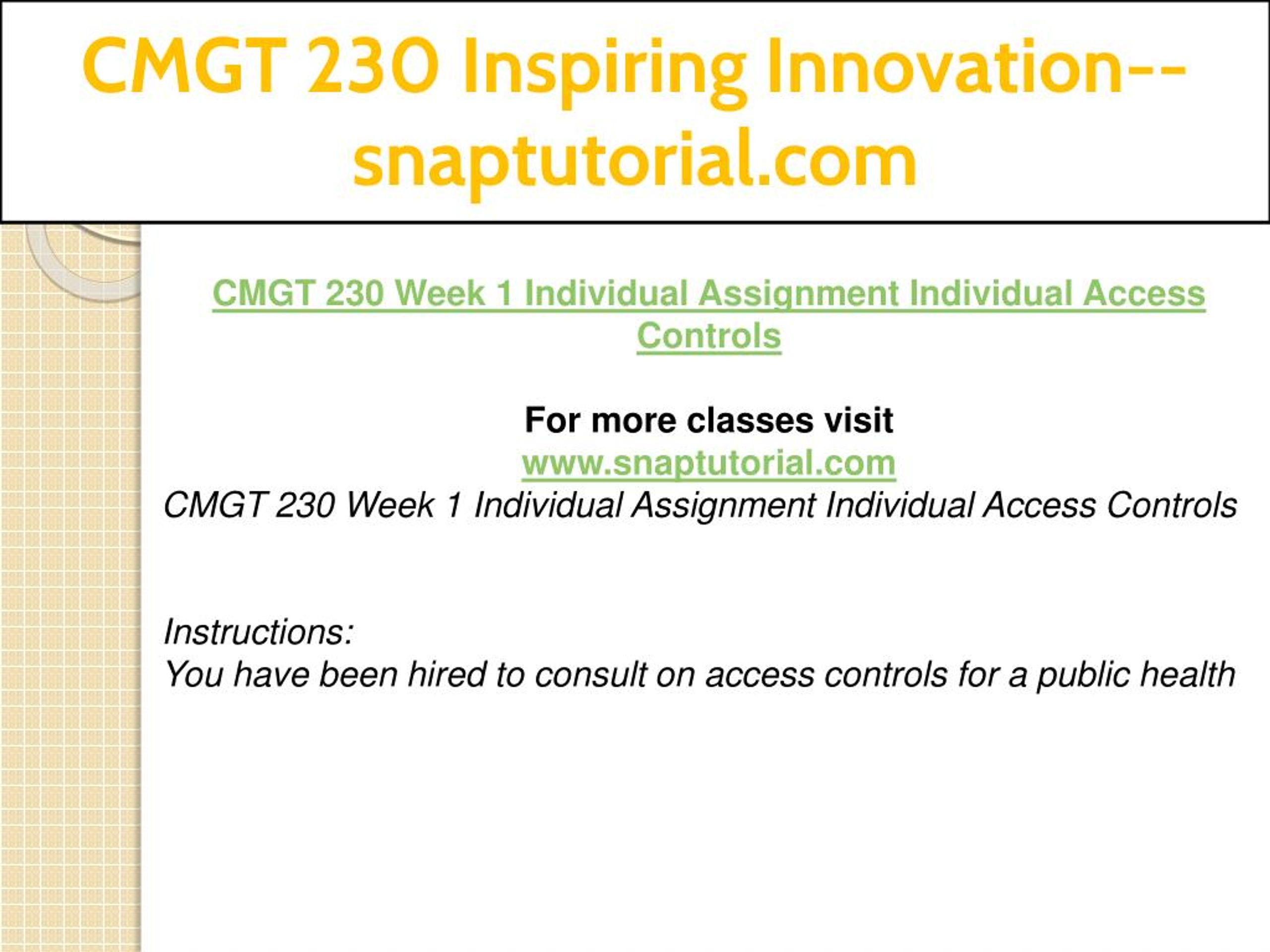 CMGT 230 Inspiring Innovation--snaptutorial.com

CMGT 230 Week 1 Individual Assignment Individual Access Controls

For more classes visit
www.snaptutorial.com
CMGT 230 Week 1 Individual Assignment Individual Access Controls

Instructions:
You have been hired to consult on access controls for a public health